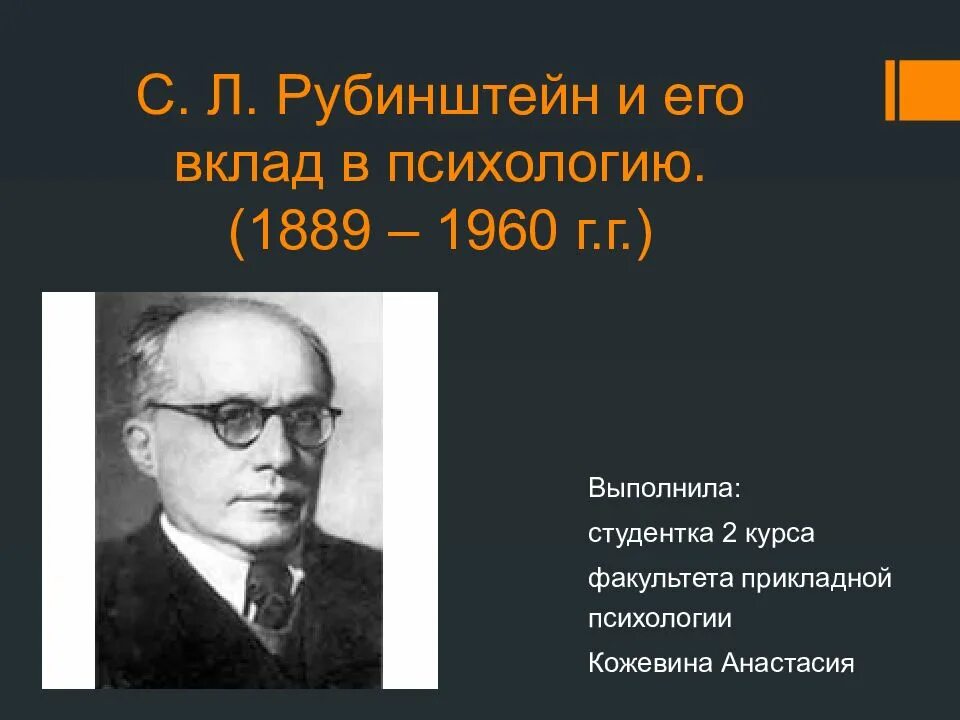 С. Л. Рубинштейн и его вклад в психологию. (1889 – 1960 г.г.)

Выполнила:
студентка 2 курса
факультета прикладной психологии
Кожевина Анастасия